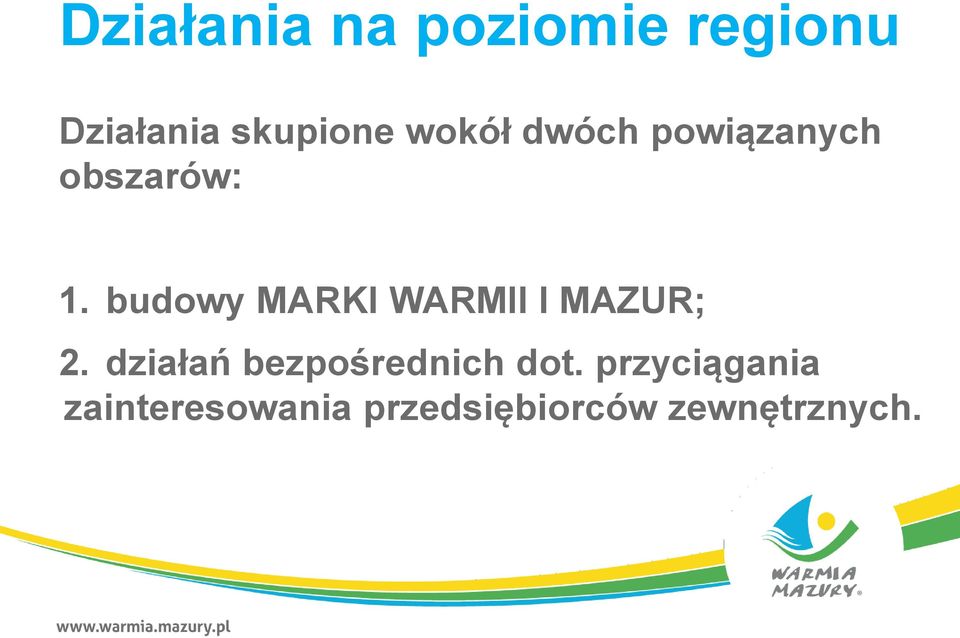 Działania na poziomie regionu

Działania skupione wokół dwóch powiązanych obszarów:

1. budowy MARKI WARMII I MAZUR;

2. działań bezpośrednich dot. przyciągania zainteresowania przedsiębiorców zewnętrznych.

WARMIA MAZURY

www.warmia.mazury.pl